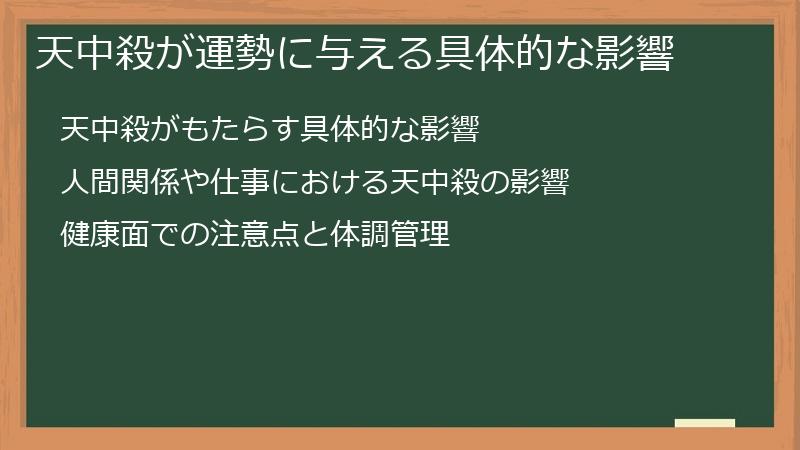 天中殺が運勢に与える具体的な影響

天中殺がもたらす具体的な影響

人間関係や仕事における天中殺の影響

健康面での注意点と体調管理